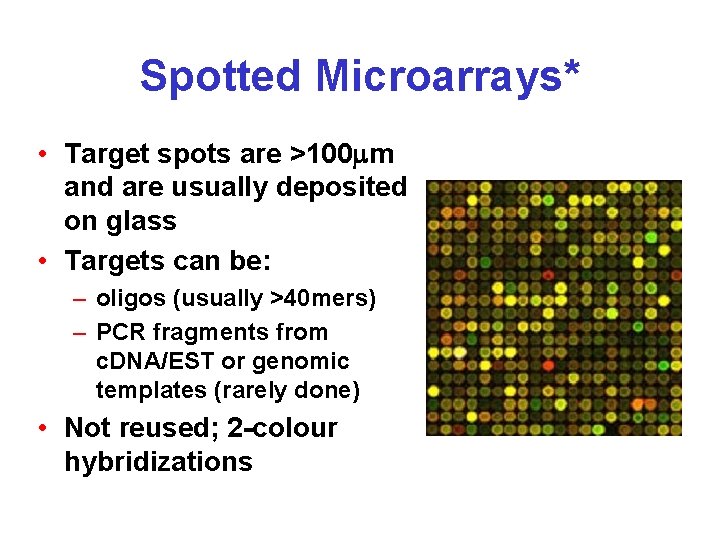 Spotted Microarrays*

• Target spots are >100µm and are usually deposited on glass

• Targets can be:
– oligos (usually >40mers)
– PCR fragments from cDNA/EST or genomic templates (rarely done)

• Not reused; 2-colour hybridizations